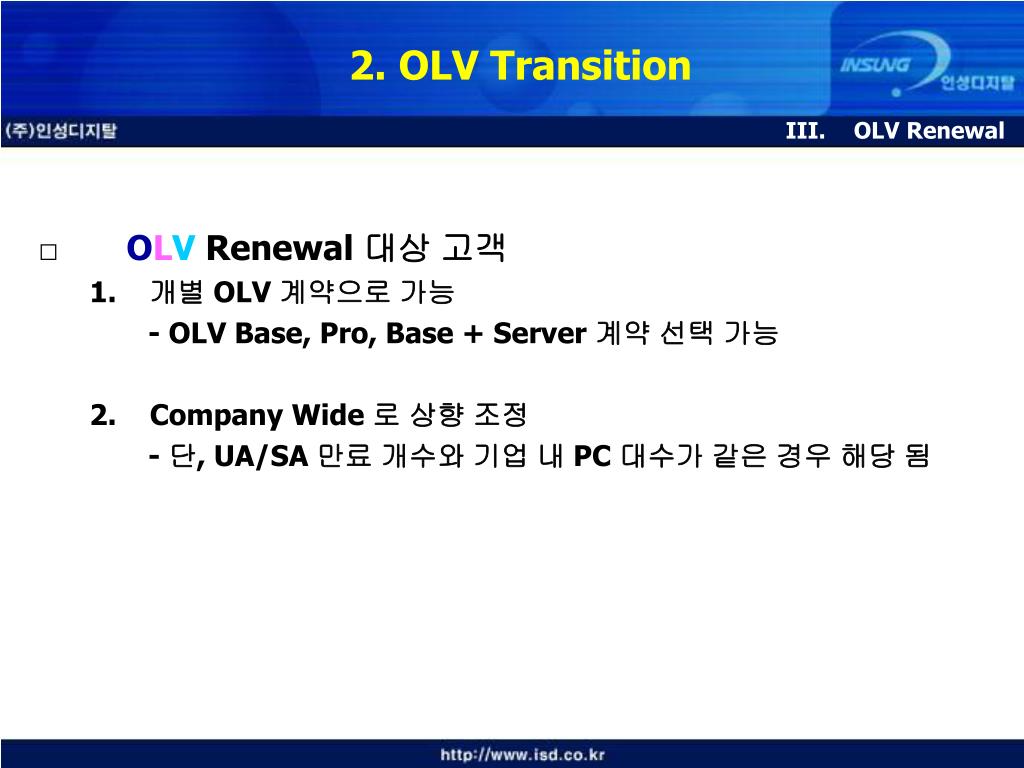 2. OLV Transition

INSUNG 인성디지탈

(주)인성디지탈

III. OLV Renewal

□ OLV Renewal 대상 고객

1. 개별 OLV 계약으로 가능
- OLV Base, Pro, Base + Server 계약 선택 가능

2. Company Wide 로 상향 조정
- 단, UA/SA 만료 개수와 기업 내 PC 대수가 같은 경우 해당 됨

http://www.isd.co.kr